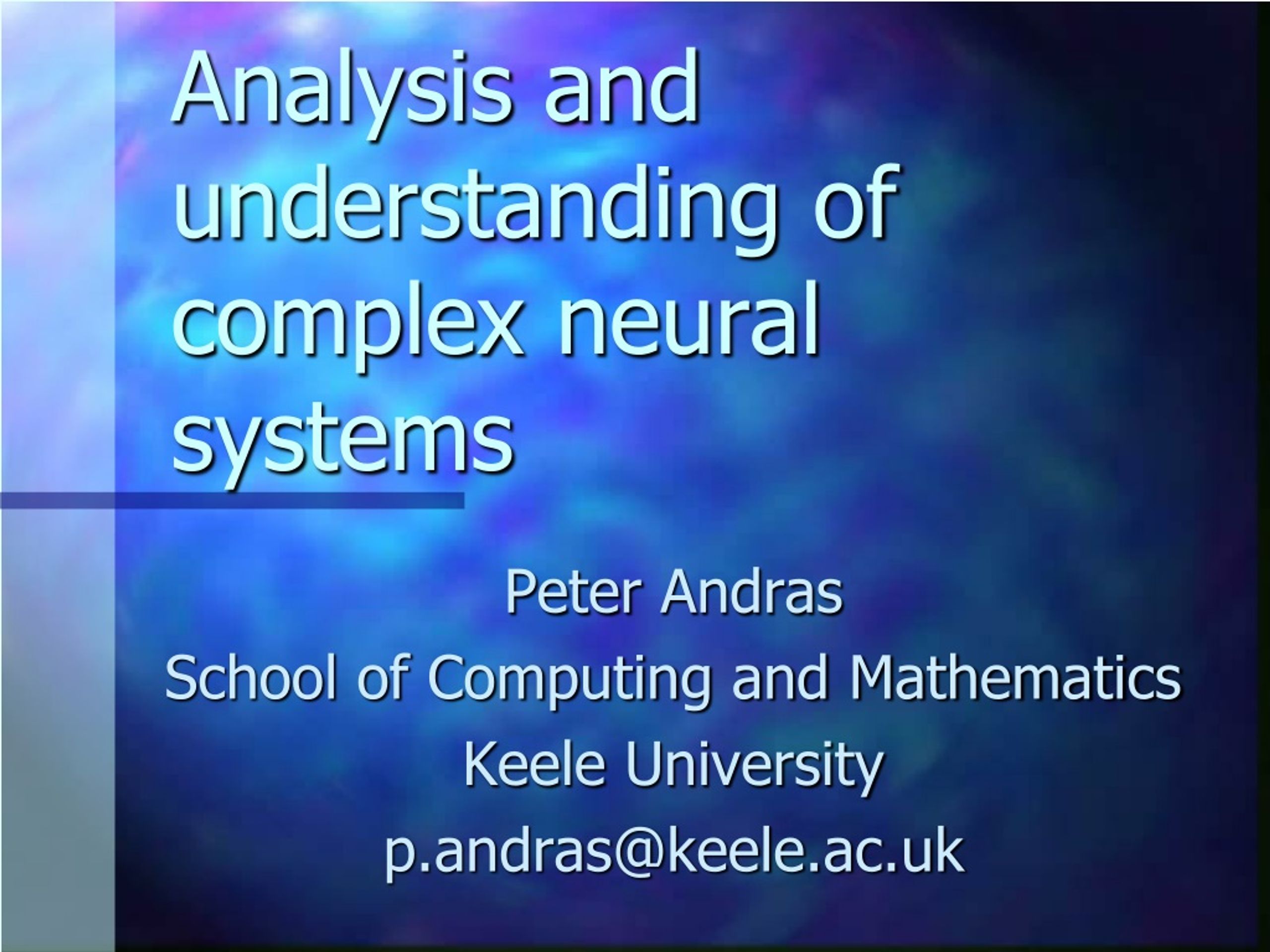 Analysis and understanding of complex neural systems

Peter Andras
School of Computing and Mathematics
Keele University
p.andras@keele.ac.uk